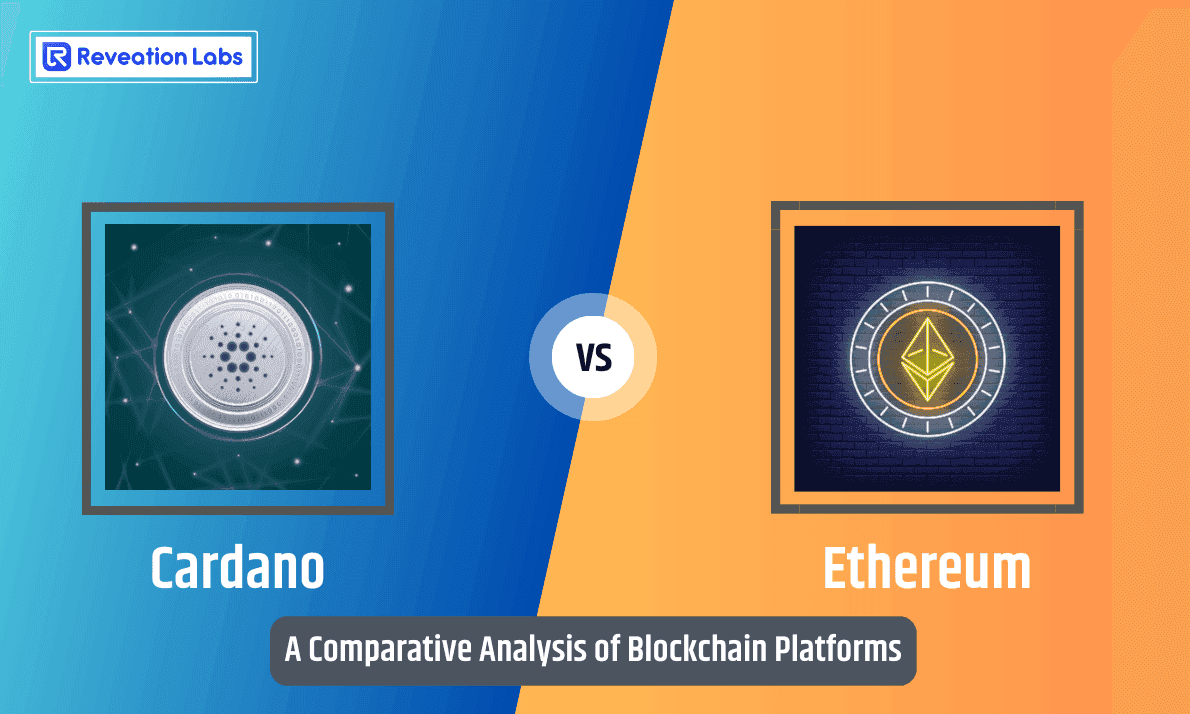 Reveation Labs

VS

Cardano

Ethereum

A Comparative Analysis of Blockchain Platforms